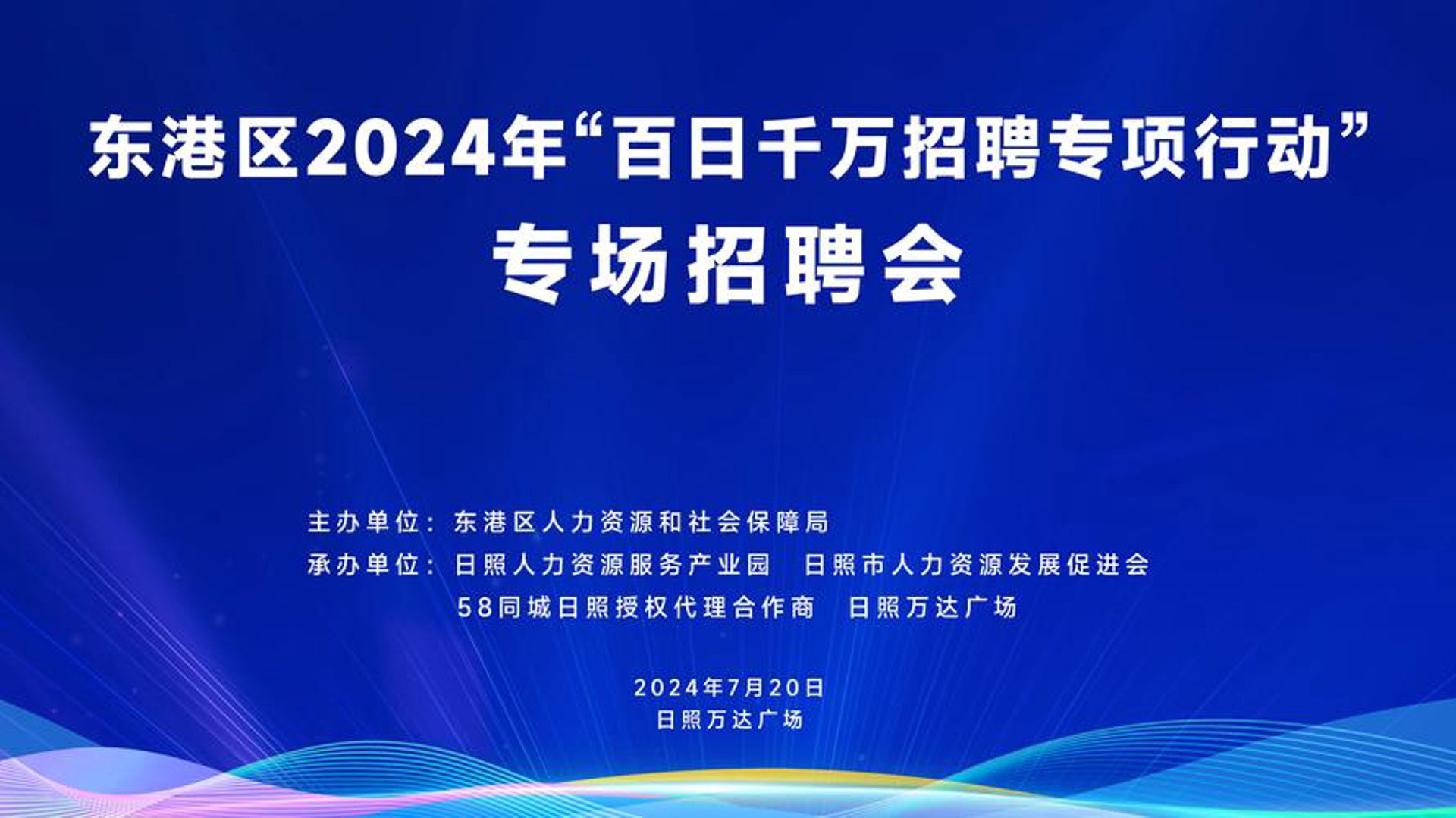 东港区2024年“百日千万招聘专项行动”
专场招聘会

主办单位：东港区人力资源和社会保障局
承办单位：日照人力资源服务产业园　日照市人力资源发展促进会
58同城日照授权代理合作商　日照万达广场

2024年7月20日
日照万达广场